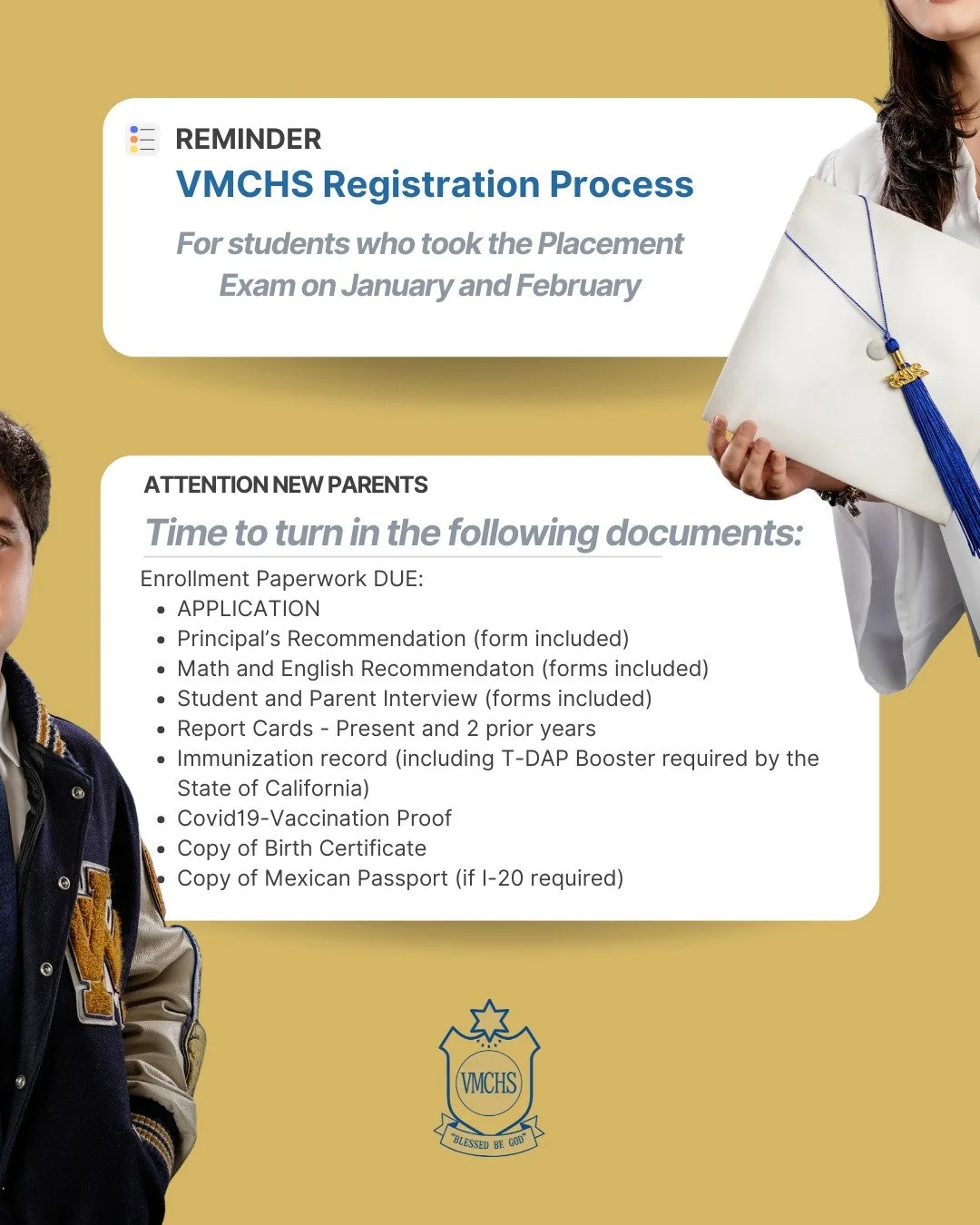 REMINDER
VMCHS Registration Process

For students who took the Placement Exam on January and February

ATTENTION NEW PARENTS
Time to turn in the following documents:

Enrollment Paperwork DUE:
- APPLICATION
- Principal's Recommendation (form included)
- Math and English Recommendaton (forms included)
- Student and Parent Interview (forms included)
- Report Cards - Present and 2 prior years
- Immunization record (including T-DAP Booster required by the State of California)
- Covid19-Vaccination Proof
- Copy of Birth Certificate
- Copy of Mexican Passport (if I-20 required)

VMCHS
"BLESSED BE GOD"